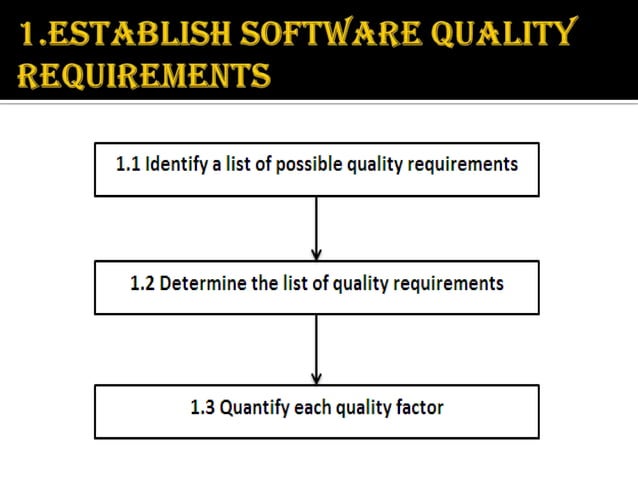 1.ESTABLISH SOFTWARE QUALITY REQUIREMENTS

1.1 Identify a list of possible quality requirements

1.2 Determine the list of quality requirements

1.3 Quantify each quality factor